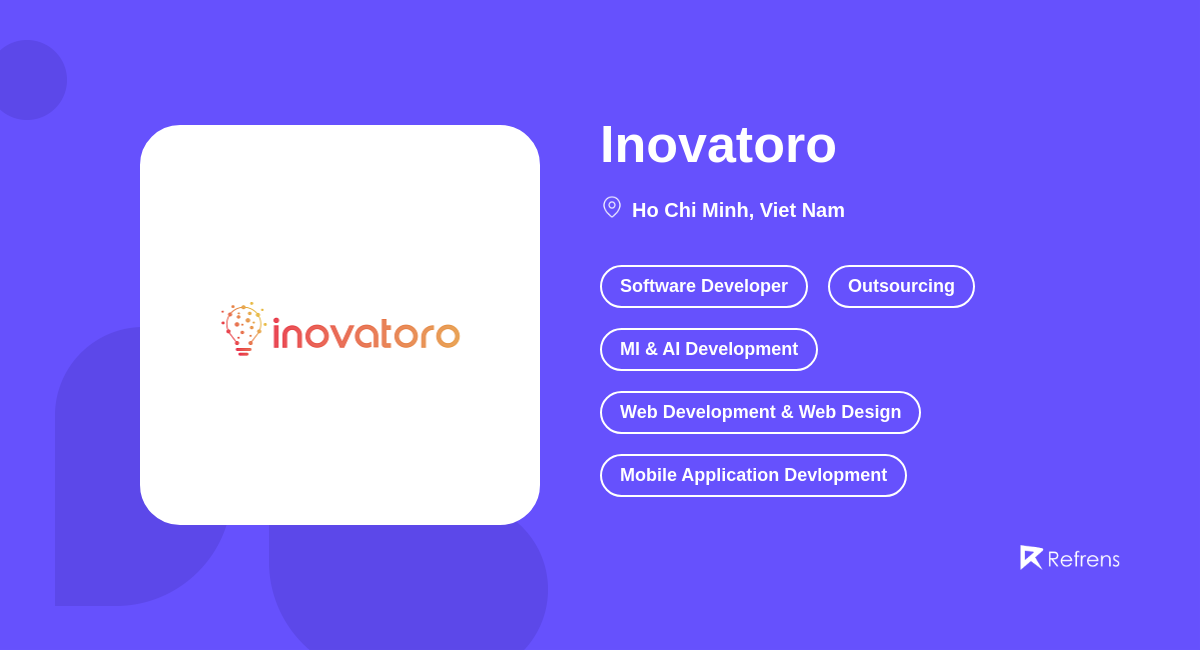 inovatoro

Inovatoro

Ho Chi Minh, Viet Nam

Software Developer

Outsourcing

Ml & AI Development

Web Development & Web Design

Mobile Application Devlopment

Refrens